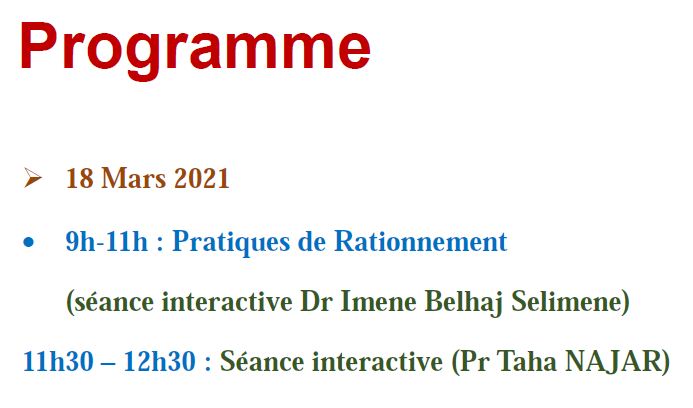 Programme

➢ 18 Mars 2021

• 9h-11h : Pratiques de Rationnement

(séance interactive Dr Imene Belhaj Selimene)

11h30 – 12h30 : Séance interactive (Pr Taha NAJAR)